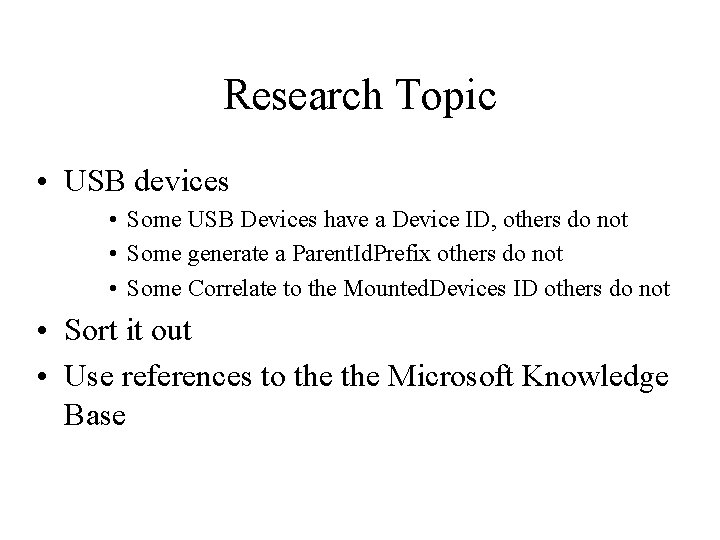 Research Topic

• USB devices
  • Some USB Devices have a Device ID, others do not
  • Some generate a ParentIdPrefix others do not
  • Some Correlate to the MountedDevices ID others do not
• Sort it out
• Use references to the the Microsoft Knowledge Base